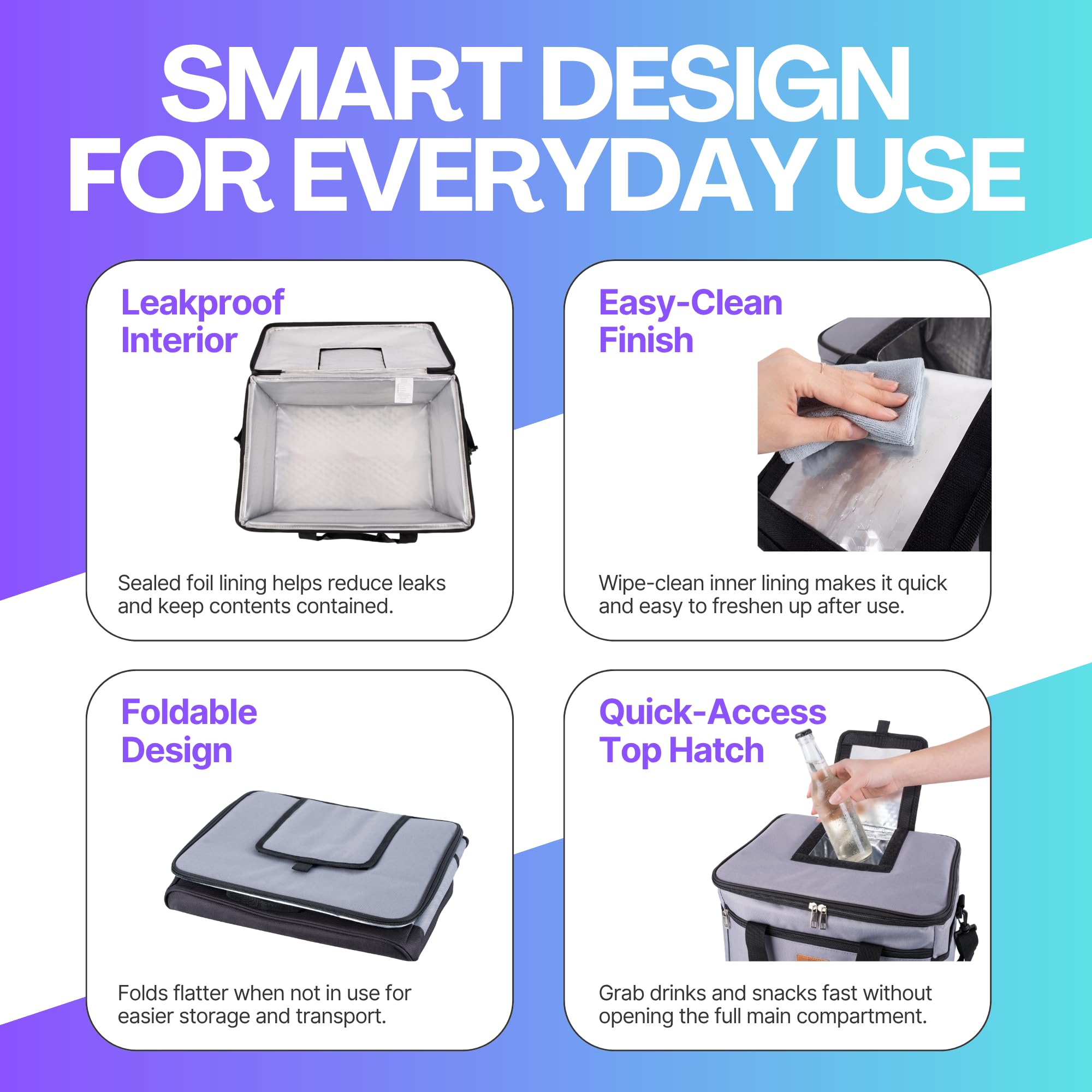 SMART DESIGN FOR EVERYDAY USE

Leakproof Interior

Sealed foil lining helps reduce leaks and keep contents contained.

Easy-Clean Finish

Wipe-clean inner lining makes it quick and easy to freshen up after use.

Foldable Design

Folds flatter when not in use for easier storage and transport.

Quick-Access Top Hatch

Grab drinks and snacks fast without opening the full main compartment.